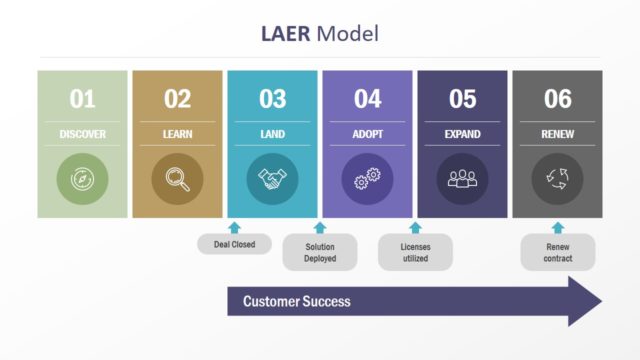 LAER Model

01
DISCOVER

02
LEARN

03
LAND

04
ADOPT

05
EXPAND

06
RENEW

Deal Closed

Solution Deployed

Licenses utilized

Renew contract

Customer Success